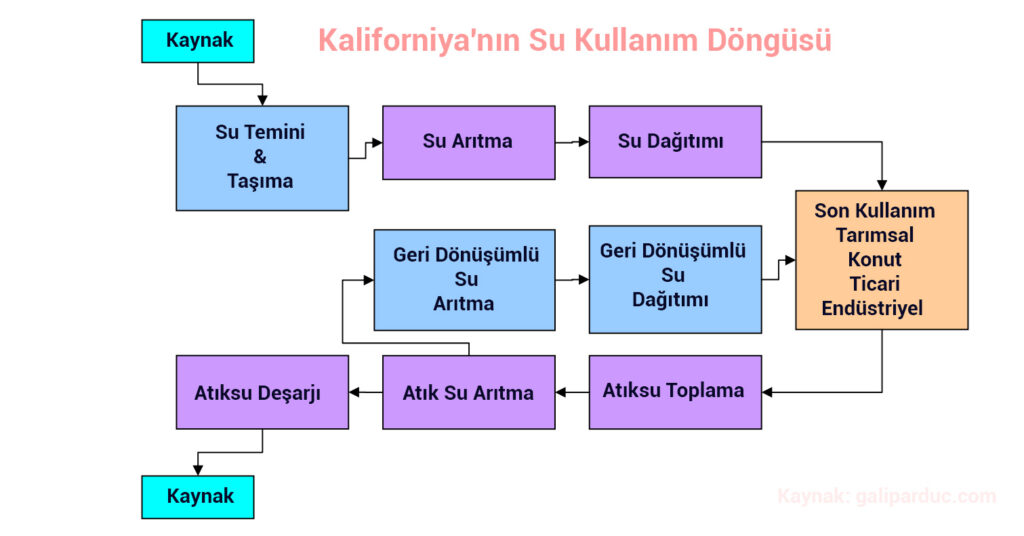 Kaliforniya'nın Su Kullanım Döngüsü

Kaynak

Su Temini
&
Taşıma

Su Arıtma

Su Dağıtımı

Son Kullanım
Tarımsal
Konut
Ticari
Endüstriyel

Geri Dönüşümlü
Su
Arıtma

Geri Dönüşümlü
Su
Dağıtımı

Atıksu Deşarjı

Atık Su Arıtma

Atıksu Toplama

Kaynak

Kaynak: galiparduc.com